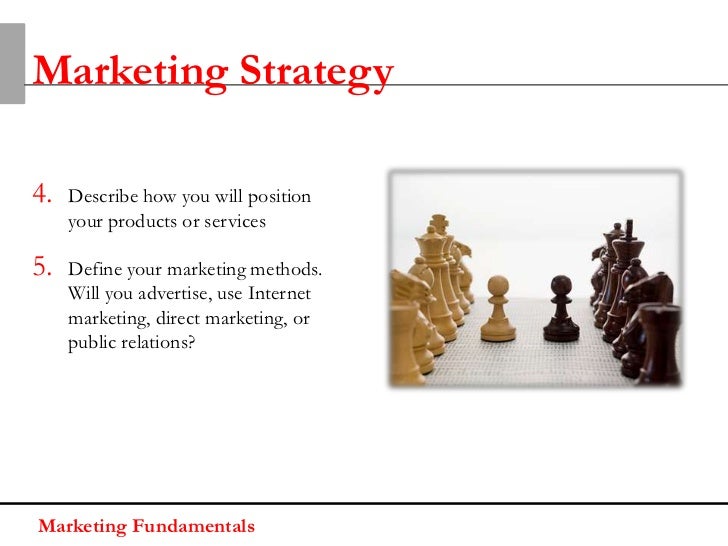 Marketing Strategy

4. Describe how you will position your products or services

5. Define your marketing methods. Will you advertise, use Internet marketing, direct marketing, or public relations?

Marketing Fundamentals